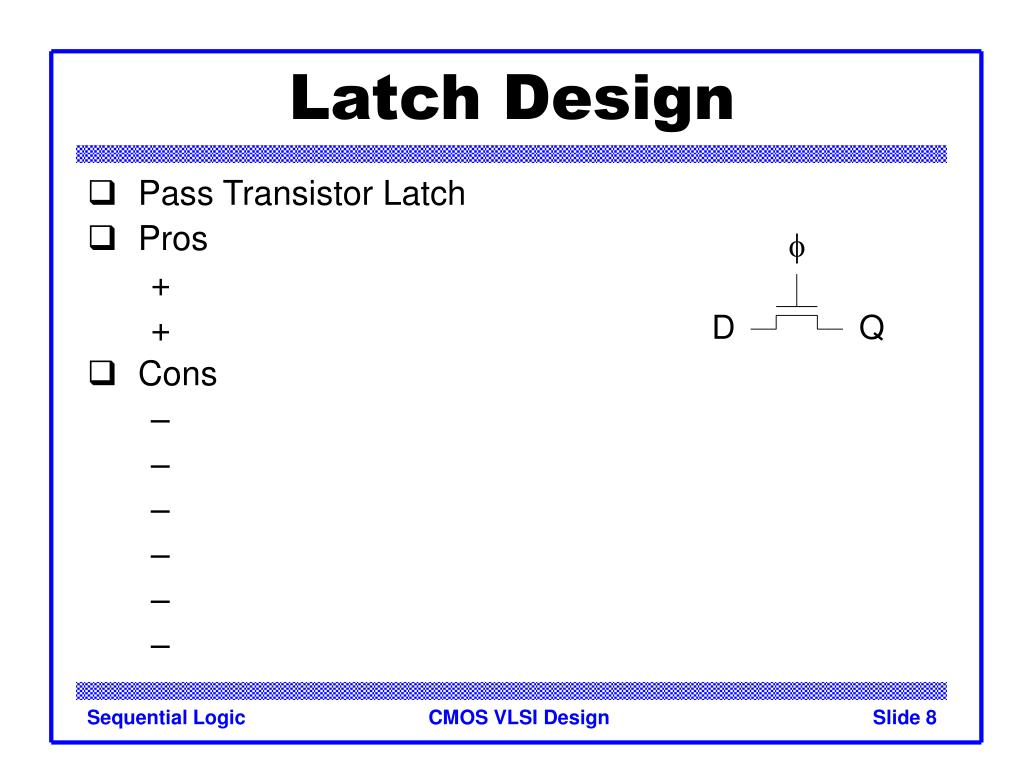 Latch Design

❑ Pass Transistor Latch
❑ Pros
+
+
❑ Cons
–
–
–
–
–
–

$\phi$

D Q

Sequential Logic CMOS VLSI Design Slide 8